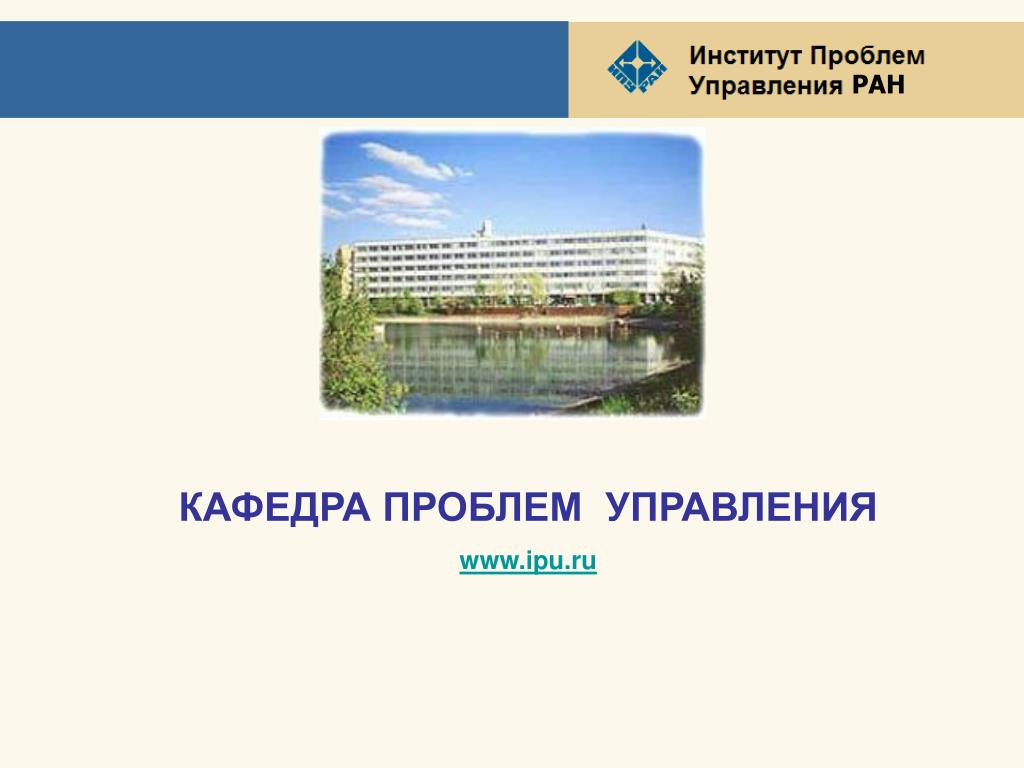 Институт Проблем Управления РАН

КАФЕДРА ПРОБЛЕМ УПРАВЛЕНИЯ

www.ipu.ru